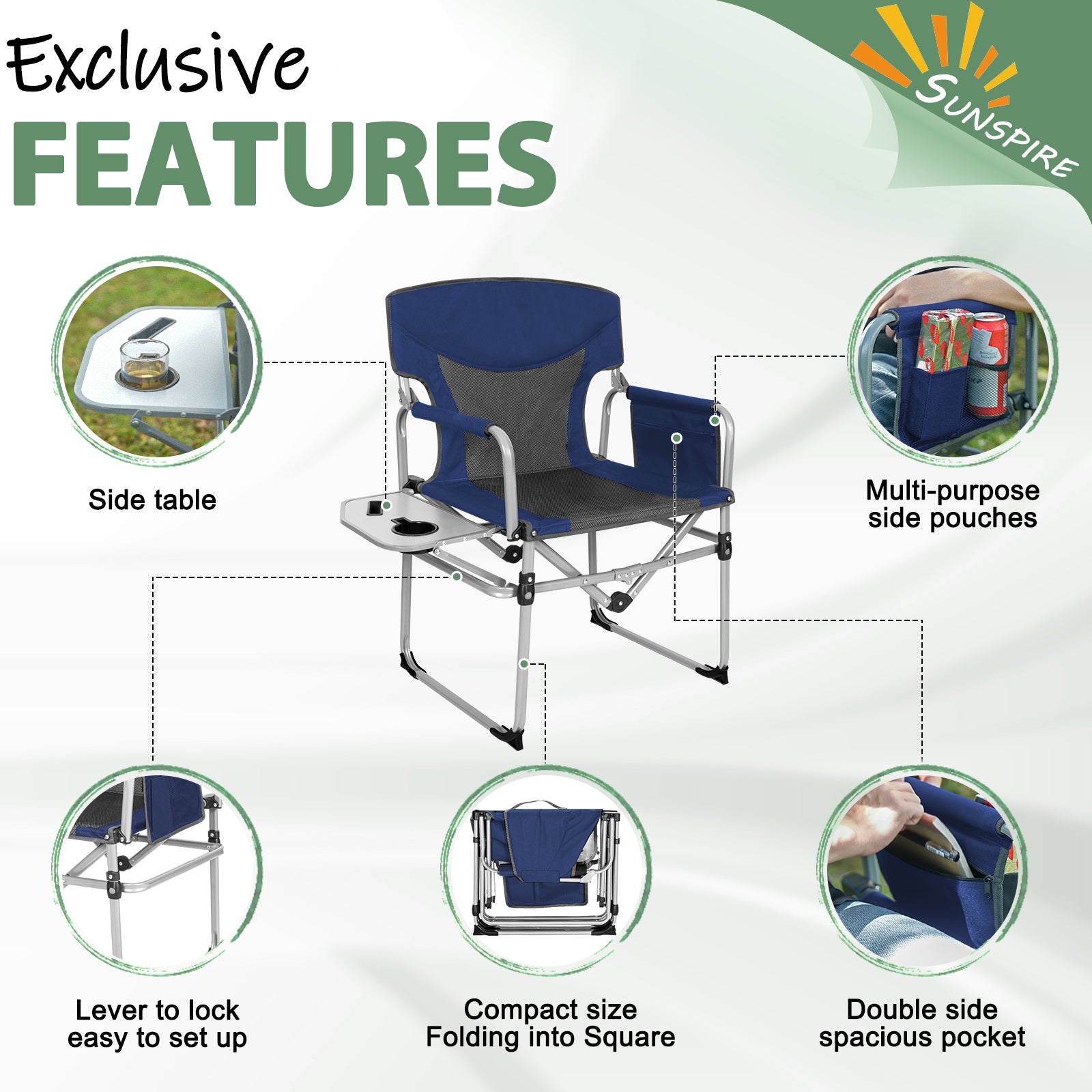 Exclusive
FEATURES

SUNSPIRE

Side table

Multi-purpose side pouches

Lever to lock easy to set up

Compact size Folding into Square

Double side spacious pocket